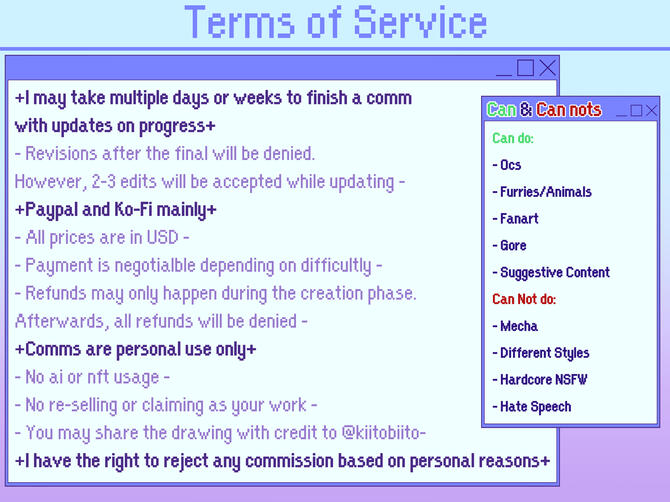 Terms of Service

+I may take multiple days or weeks to finish a comm with updates on progress+

- Revisions after the final will be denied. However, 2-3 edits will be accepted while updating -

+Paypal and Ko-Fi mainly+

- All prices are in USD -

- Payment is negotialble depending on difficultly -

- Refunds may only happen during the creation phase. Afterwards, all refunds will be denied -

+Comms are personal use only+

- No ai or nft usage -

- No re-selling or claiming as your work -

- You may share the drawing with credit to @kiitobiito-

+I have the right to reject any commission based on personal reasons+

Can & Can nots

Can do:

- Ocs

- Furries/Animals

- Fanart

- Gore

- Suggestive Content

Can Not do:

- Mecha

- Different Styles

- Hardcore NSFW

- Hate Speech